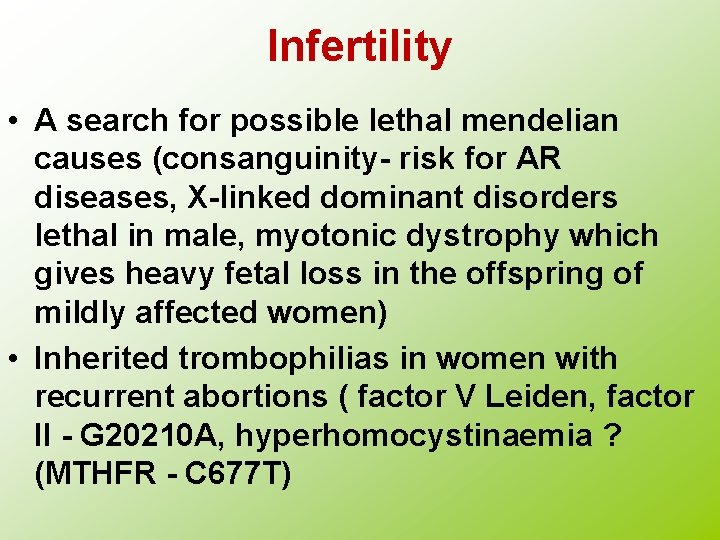 Infertility

• A search for possible lethal mendelian causes (consanguinity- risk for AR diseases, X-linked dominant disorders lethal in male, myotonic dystrophy which gives heavy fetal loss in the offspring of mildly affected women)

• Inherited trombophilias in women with recurrent abortions ( factor V Leiden, factor II - G20210A, hyperhomocystinaemia ? (MTHFR - C677T)